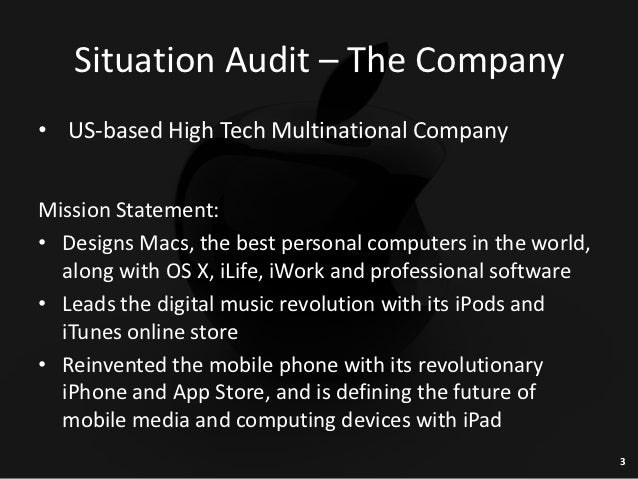 Situation Audit – The Company

• US-based High Tech Multinational Company

Mission Statement:

• Designs Macs, the best personal computers in the world, along with OS X, iLife, iWork and professional software
• Leads the digital music revolution with its iPods and iTunes online store
• Reinvented the mobile phone with its revolutionary iPhone and App Store, and is defining the future of mobile media and computing devices with iPad

3